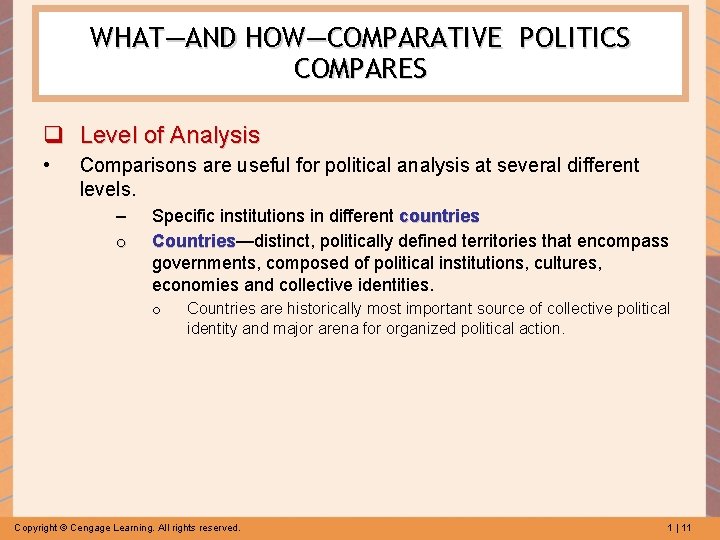 WHAT—AND HOW—COMPARATIVE POLITICS COMPARES

❑ Level of Analysis

• Comparisons are useful for political analysis at several different levels.

– Specific institutions in different countries

o Countries—distinct, politically defined territories that encompass governments, composed of political institutions, cultures, economies and collective identities.

o Countries are historically most important source of collective political identity and major arena for organized political action.

Copyright © Cengage Learning. All rights reserved.

1 | 11